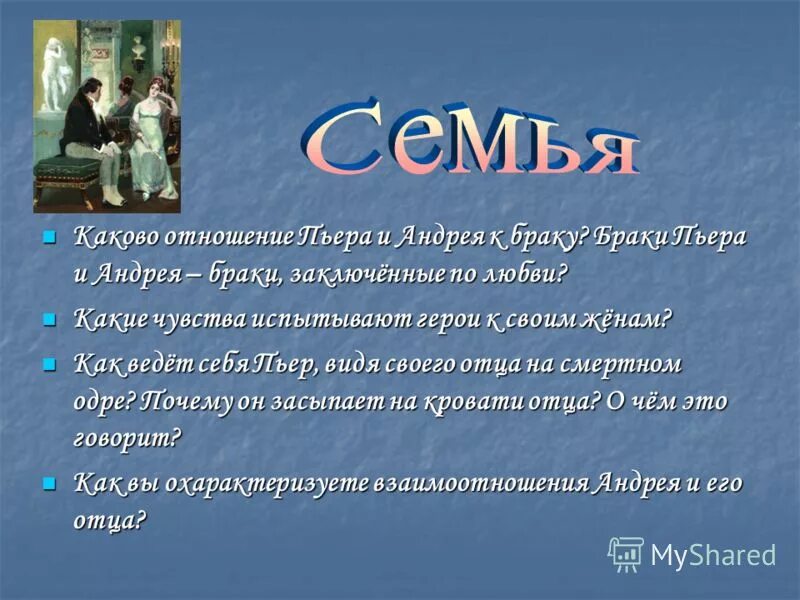 Семья

Каково отношение Пьера и Андрея к браку? Браки Пьера и Андрея – браки, заключённые по любви?

Какие чувства испытывают герои к своим жёнам?

Как ведёт себя Пьер, видя своего отца на смертном одре? Почему он засыпает на кровати отца? О чём это говорит?

Как вы охарактеризуете взаимоотношения Андрея и его отца?

MyShared